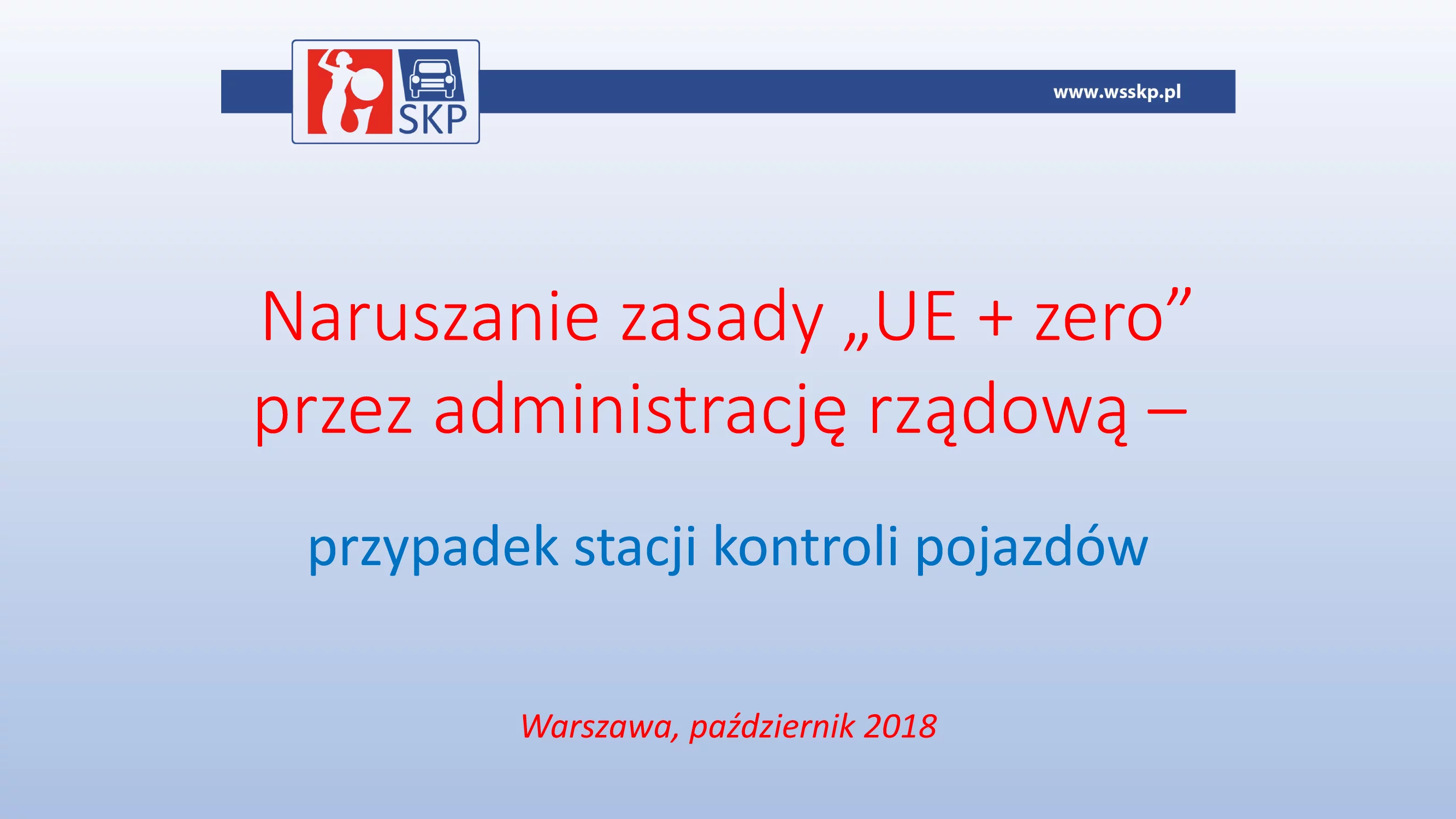 SKP

www.wsskp.pl

Naruszanie zasady „UE + zero” przez administrację rządową –

przypadek stacji kontroli pojazdów

Warszawa, październik 2018